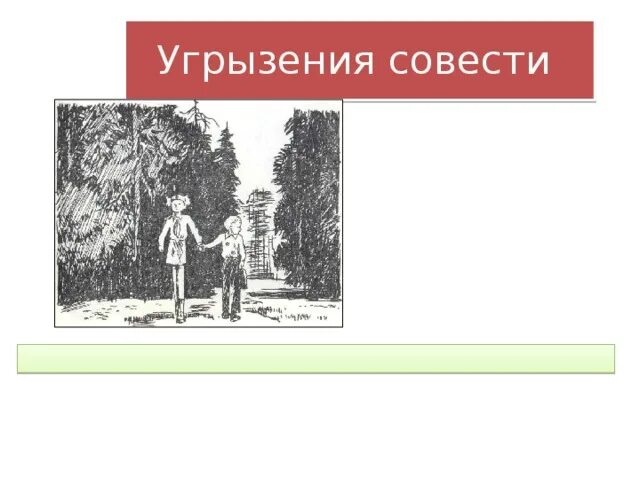 Угрызения совести